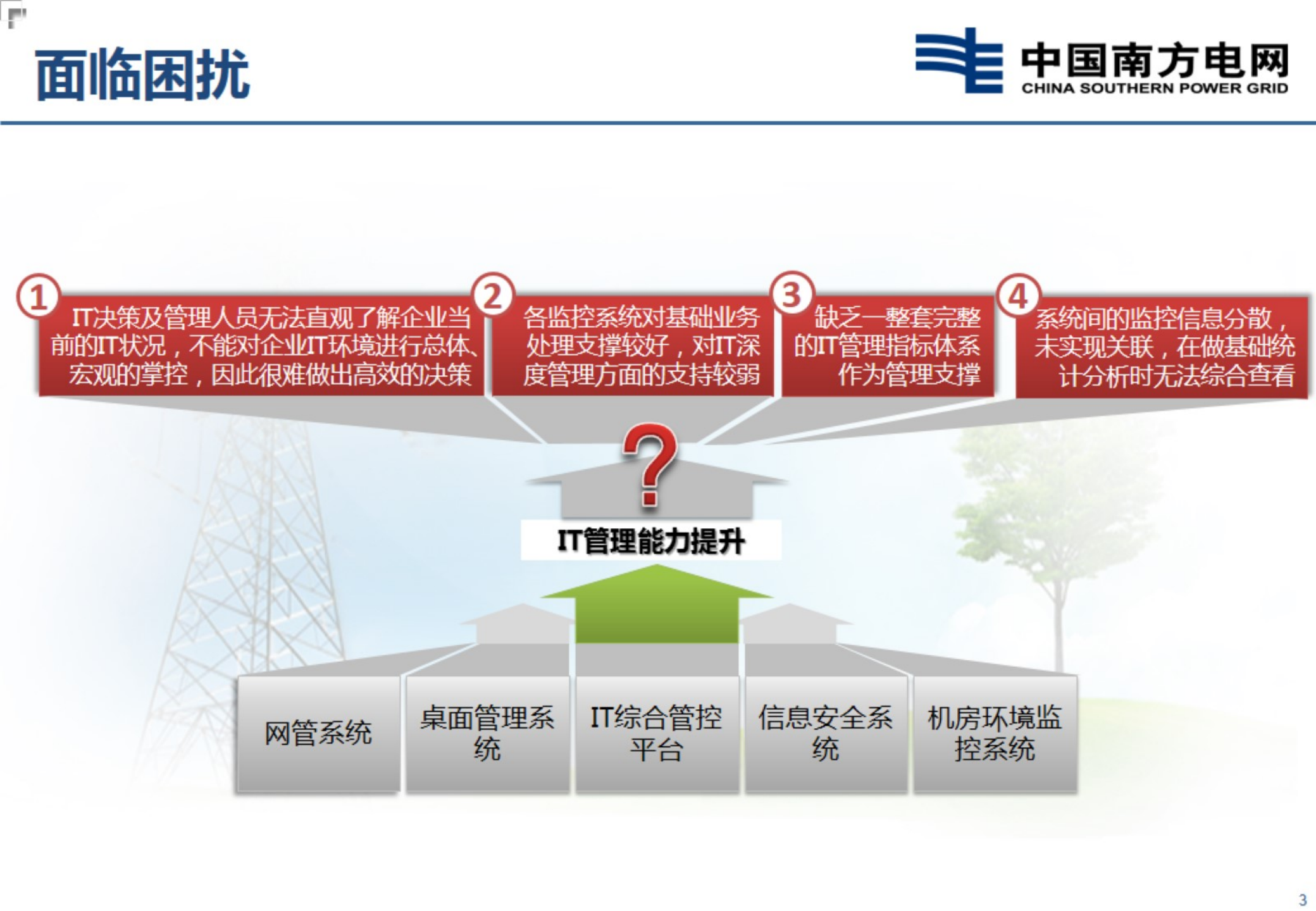 面临困扰

中国南方电网
CHINA SOUTHERN POWER GRID

1
IT决策及管理人员无法直观了解企业当前的IT状况，不能对企业IT环境进行总体、宏观的掌控，因此很难做出高效的决策

2
各监控系统对基础业务处理支撑较好，对IT深度管理方面的支持较弱

3
缺乏一整套完整的IT管理指标体系作为管理支撑

4
系统间的监控信息分散，未实现关联，在做基础统计分析时无法综合查看

?

IT管理能力提升

网管系统

桌面管理系统

IT综合管控平台

信息安全系统

机房环境监控系统

3